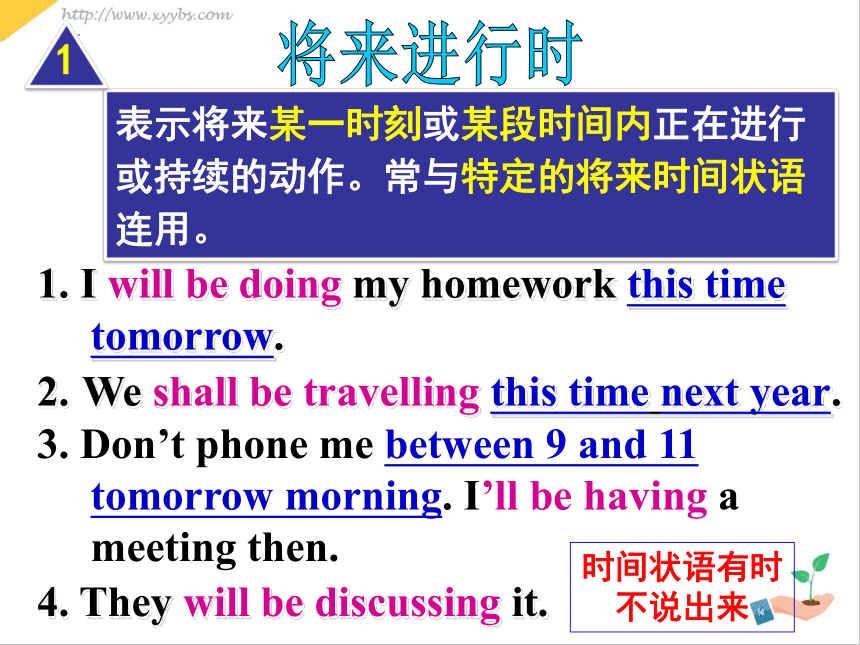 http://www.xyybs.com

1

将来进行时

表示将来某一时刻或某段时间内正在进行或持续的动作。常与特定的将来时间状语连用。

1. I will be doing my homework this time tomorrow.

2. We shall be travelling this time next year.

3. Don’t phone me between 9 and 11 tomorrow morning. I’ll be having a meeting then.

4. They will be discussing it.

时间状语有时不说出来